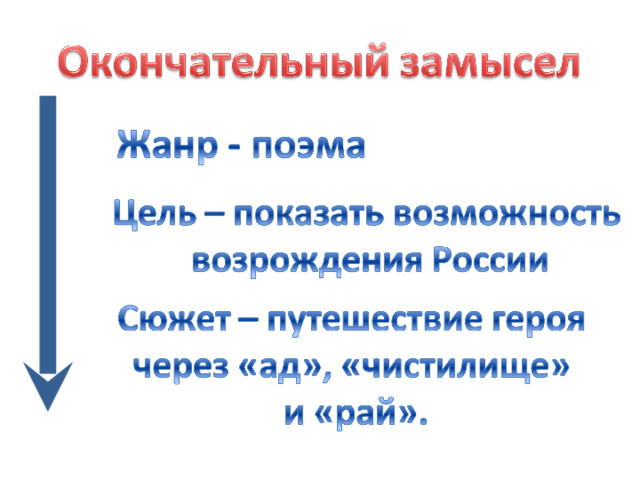 Окончательный замысел

Жанр - поэма

Цель – показать возможность возрождения России

Сюжет – путешествие героя через «ад», «чистилище» и «рай».